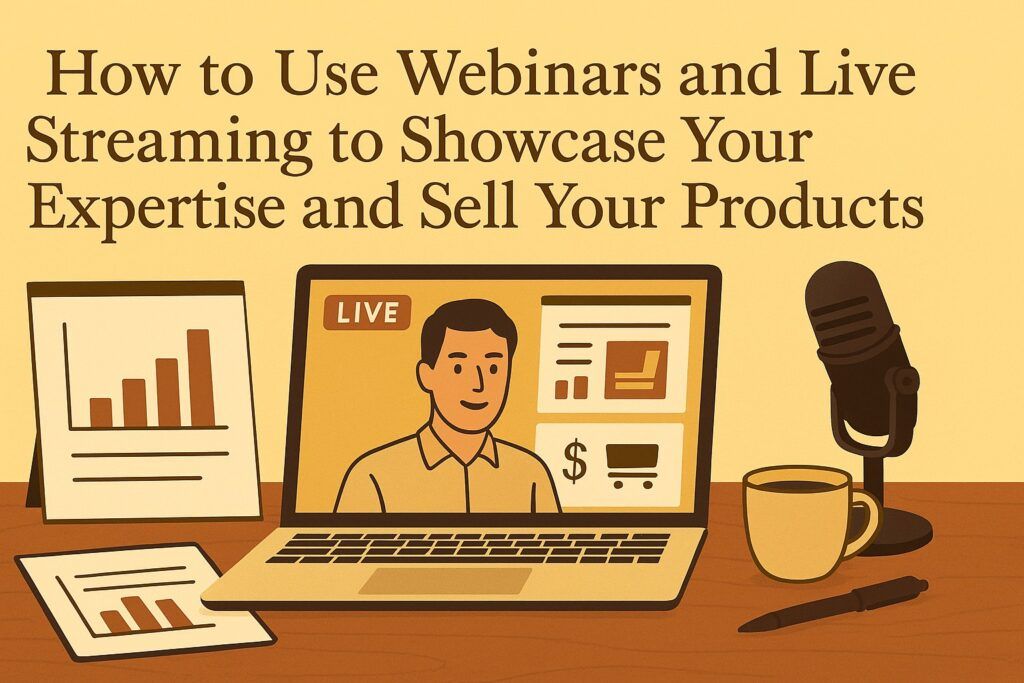 How to Use Webinars and Live Streaming to Showcase Your Expertise and Sell Your Products

LIVE

$